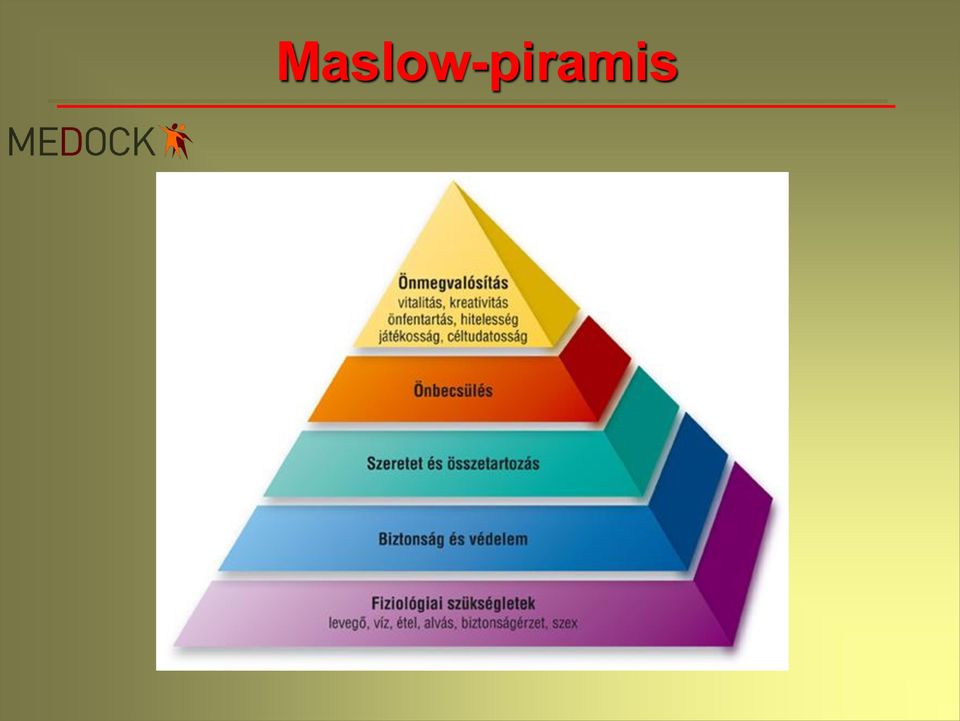 Maslow-piramis

MEDOCK

Önmegvalósítás
vitalitás, kreativitás
önfentartás, hitelesség
játékosság, céltudatosság

Önbecsülés

Szeretet és összetartozás

Biztonság és védelem

Fiziológiai szükségletek
levegő, víz, étel, alvás, biztonságérzet, szex